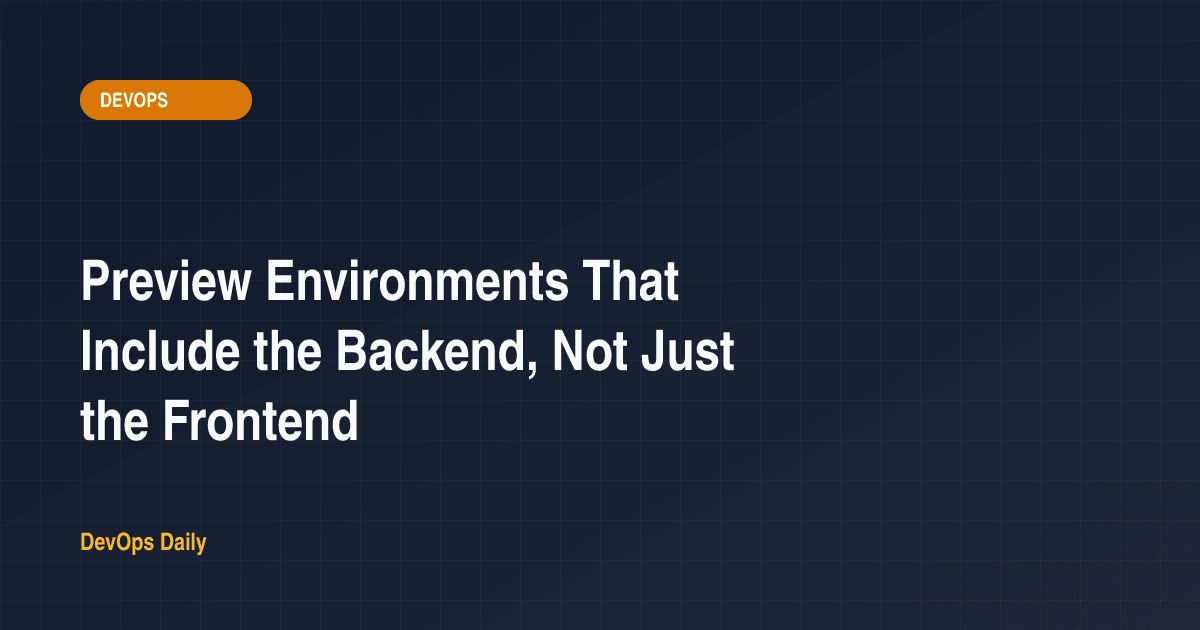 DEVOPS

Preview Environments That Include the Backend, Not Just the Frontend

DevOps Daily